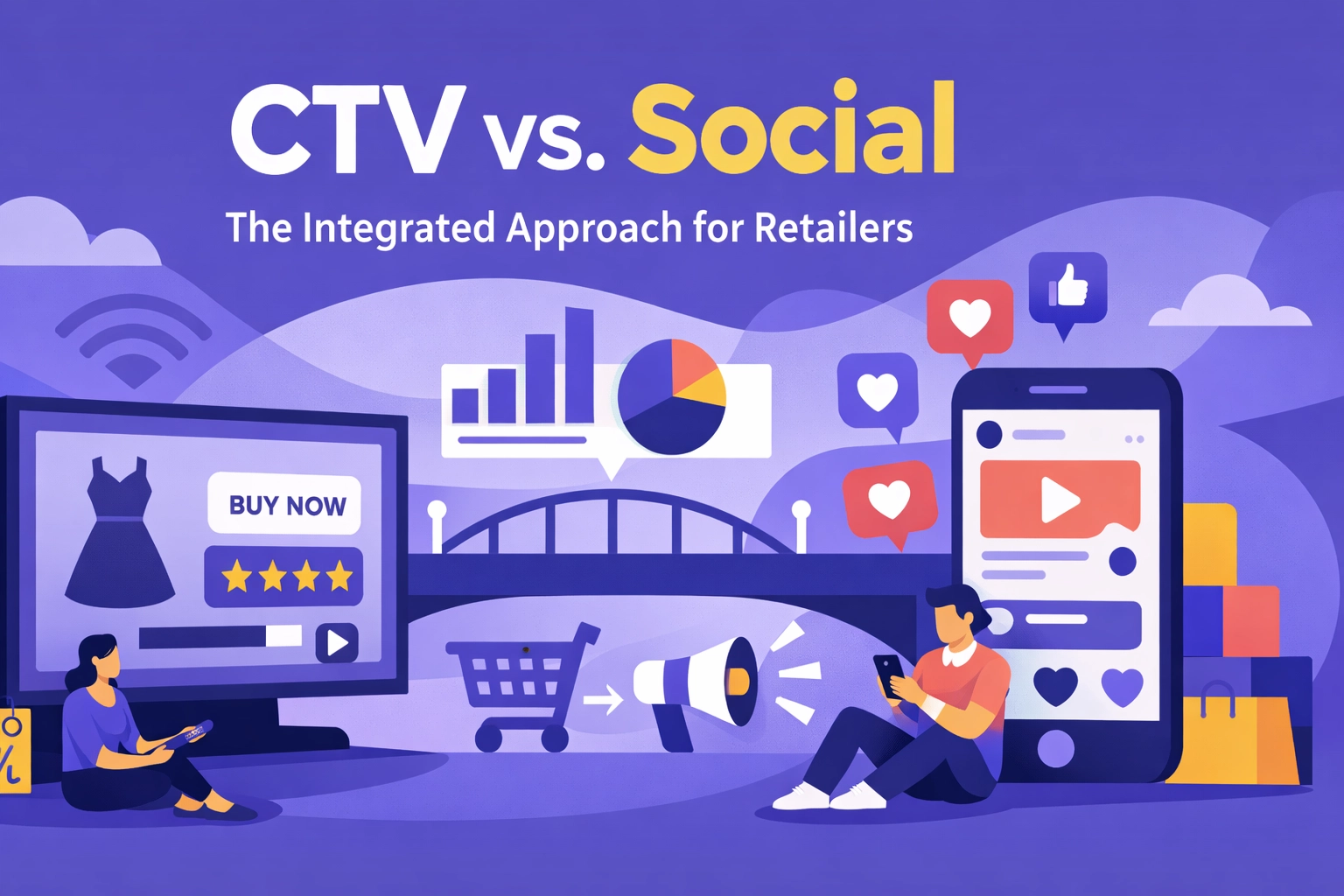 CTV vs. Social

The Integrated Approach for Retailers

BUY NOW